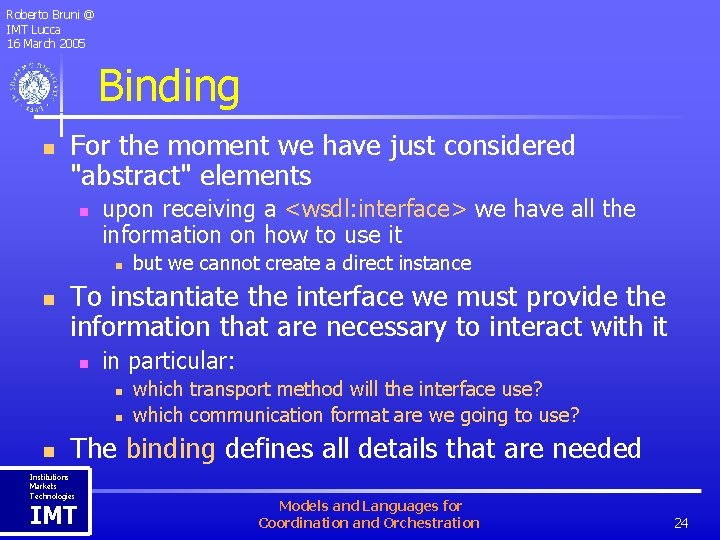 Roberto Bruni @
IMT Lucca
16 March 2005

Binding

For the moment we have just considered "abstract" elements

upon receiving a <wsdl:interface> we have all the information on how to use it

but we cannot create a direct instance

To instantiate the interface we must provide the information that are necessary to interact with it

in particular:

which transport method will the interface use?

which communication format are we going to use?

The binding defines all details that are needed

Institutions
Markets
Technologies
IMT

Models and Languages for
Coordination and Orchestration

24